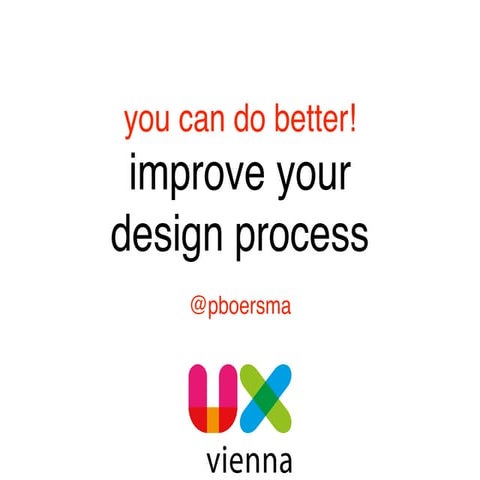 you can do better!

improve your design process

@pboersma

UX

vienna